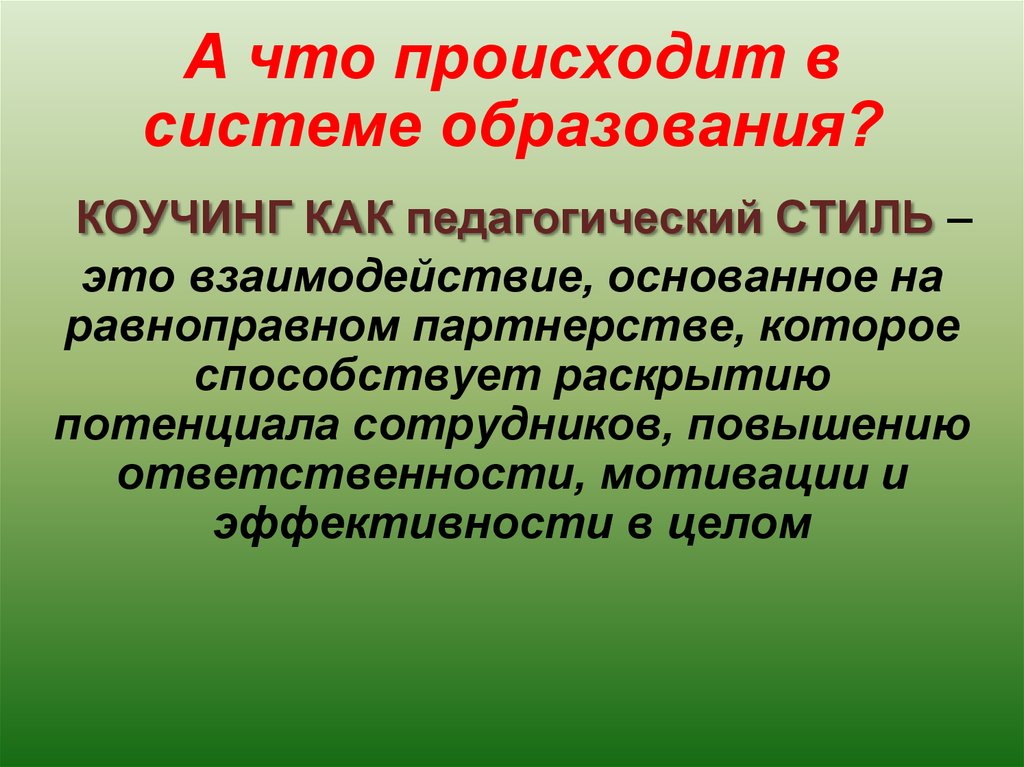 А что происходит в системе образования?

КОУЧИНГ КАК педагогический СТИЛЬ – это взаимодействие, основанное на равноправном партнерстве, которое способствует раскрытию потенциала сотрудников, повышению ответственности, мотивации и эффективности в целом